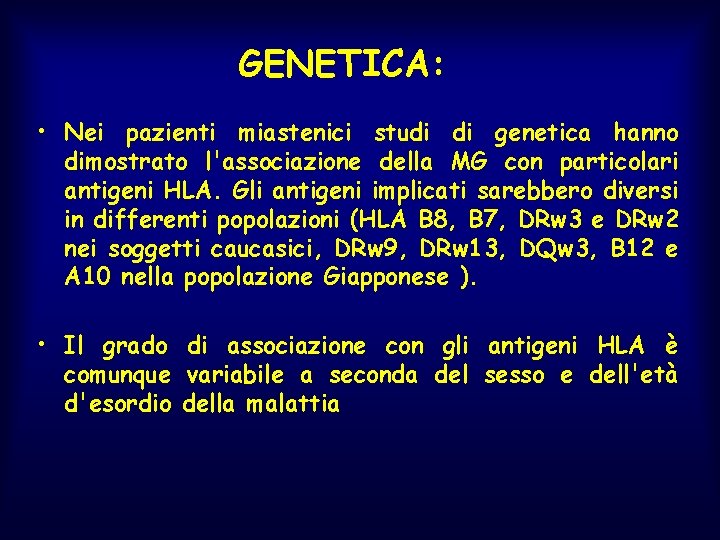 GENETICA:

• Nei pazienti miastenici studi di genetica hanno dimostrato l'associazione della MG con particolari antigeni HLA. Gli antigeni implicati sarebbero diversi in differenti popolazioni (HLA B8, B7, DRw3 e DRw2 nei soggetti caucasici, DRw9, DRw13, DQw3, B12 e A10 nella popolazione Giapponese ).

• Il grado di associazione con gli antigeni HLA è comunque variabile a seconda del sesso e dell'età d'esordio della malattia